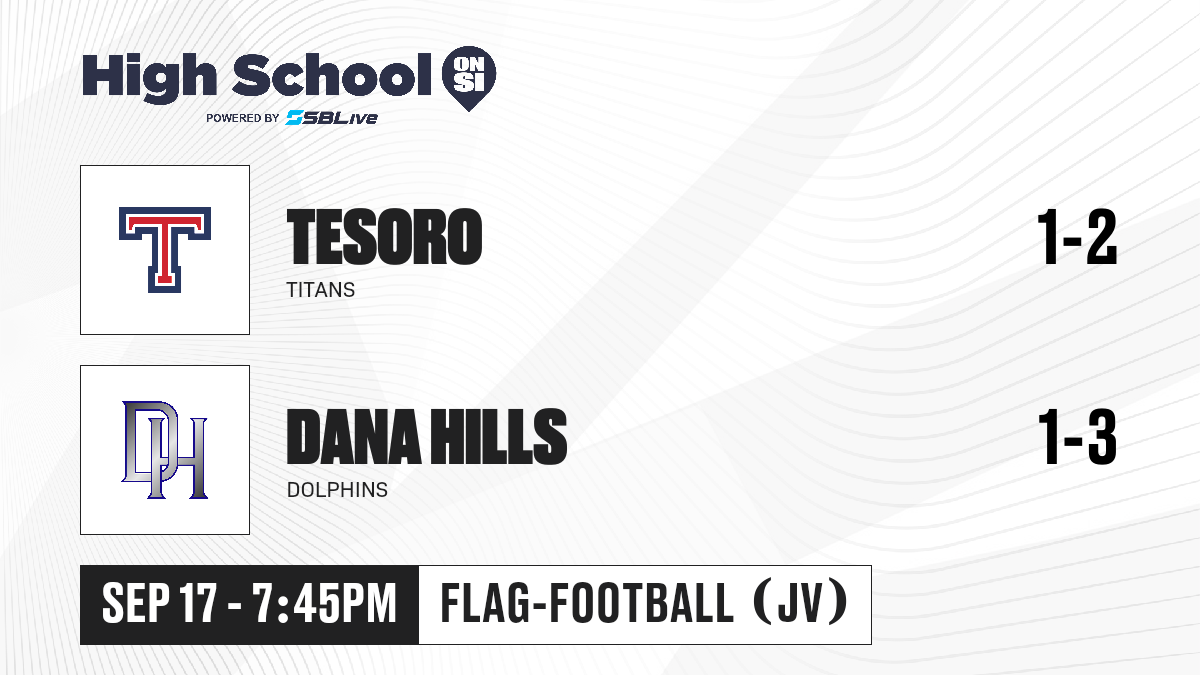 High School ON SI
POWERED BY SBLive

T

TESORO
TITANS

1-2

DH

DANA HILLS
DOLPHINS

1-3

SEP 17 - 7:45PM
FLAG-FOOTBALL (JV)